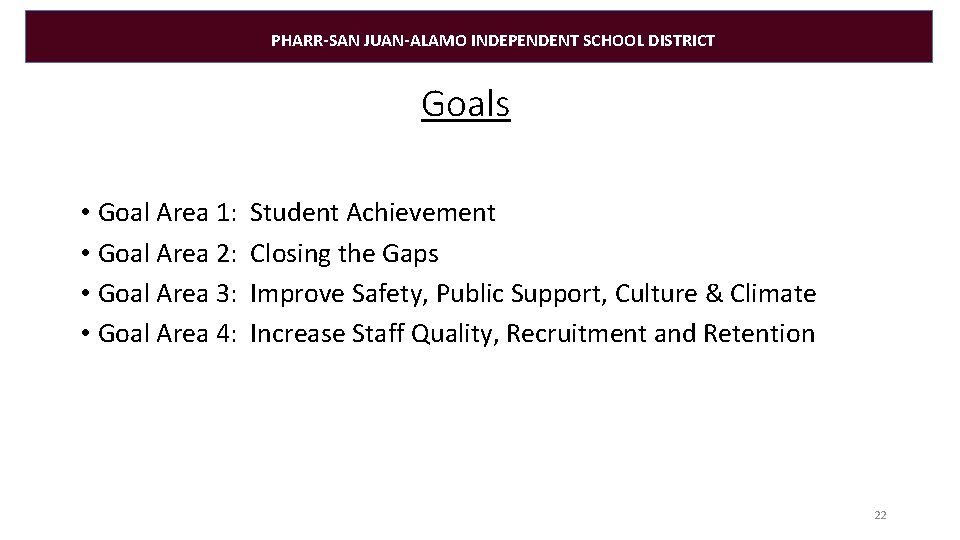 PHARR-SAN JUAN-ALAMO INDEPENDENT SCHOOL DISTRICT

Goals

• Goal Area 1: Student Achievement
• Goal Area 2: Closing the Gaps
• Goal Area 3: Improve Safety, Public Support, Culture & Climate
• Goal Area 4: Increase Staff Quality, Recruitment and Retention

22